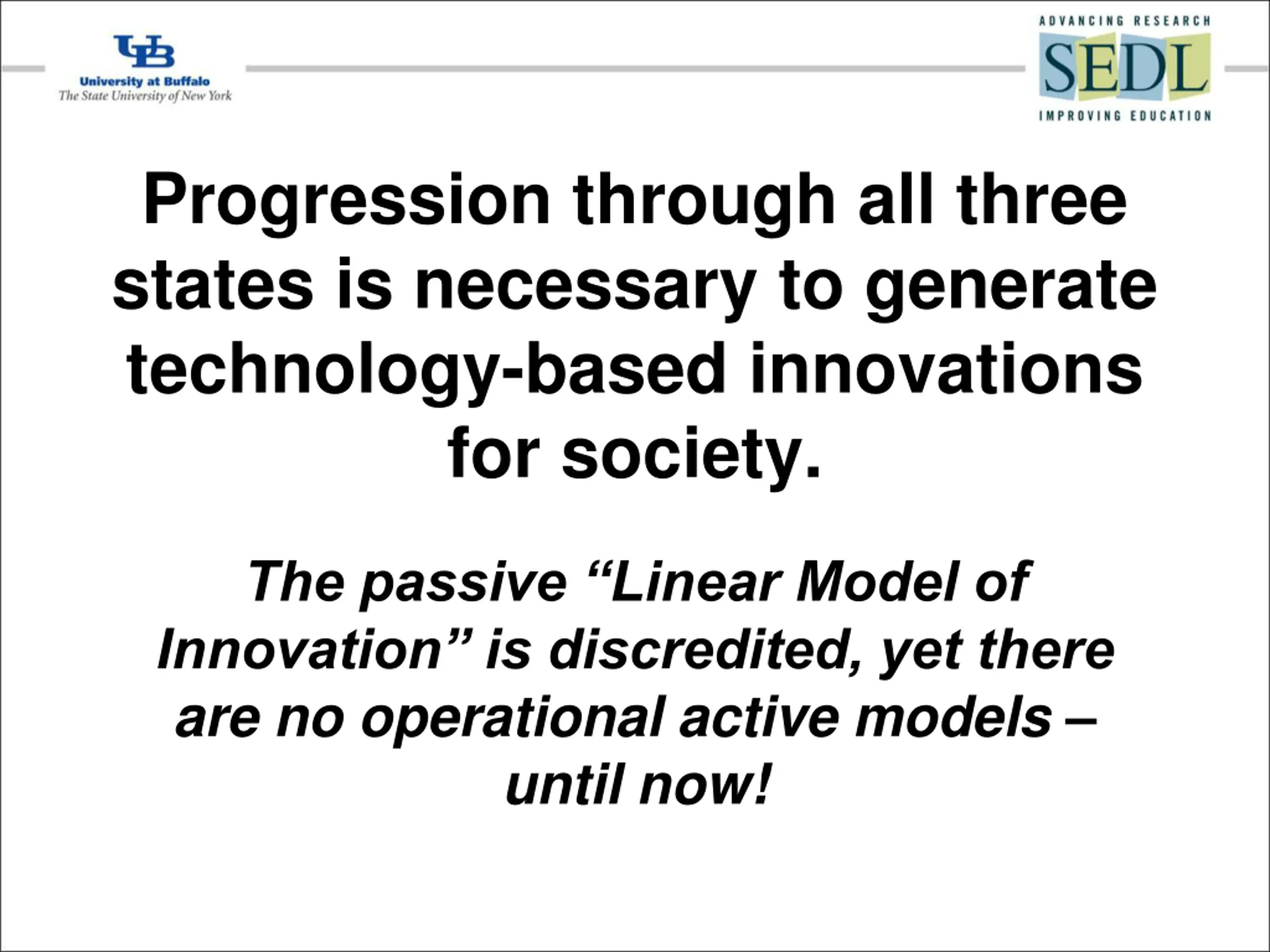 UB
University at Buffalo
The State University of New York

ADVANCING RESEARCH
SEDL
IMPROVING EDUCATION

Progression through all three states is necessary to generate technology-based innovations for society.

The passive “Linear Model of Innovation” is discredited, yet there are no operational active models – until now!